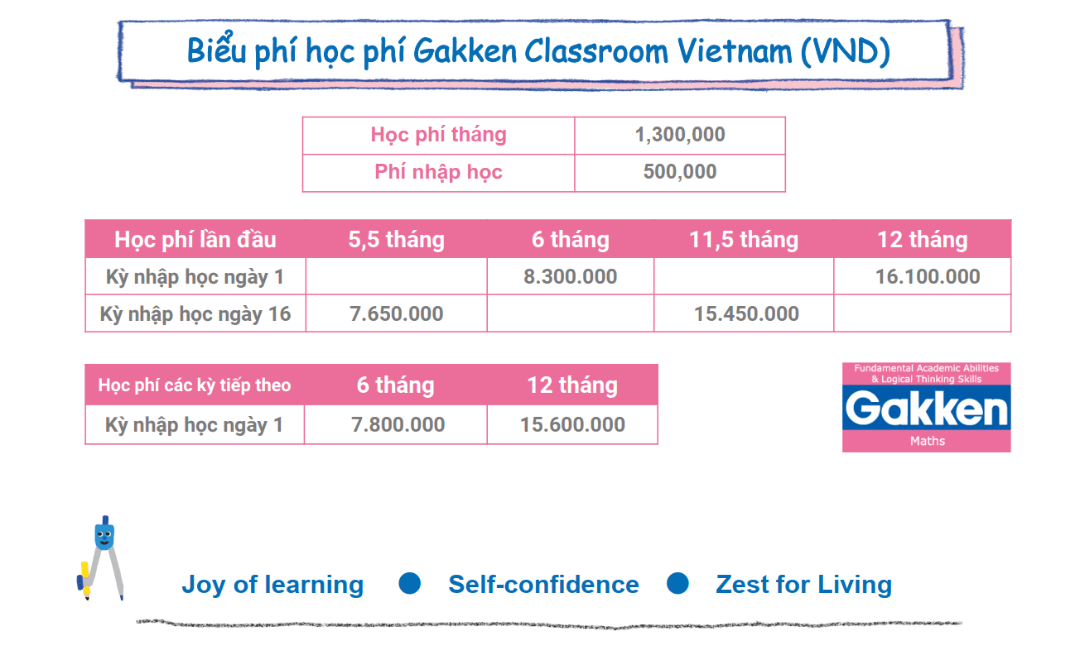 Biểu phí học phí Gakken Classroom Vietnam (VND)

| Học phí tháng | 1,300,000 |
|---|---|
| Phí nhập học | 500,000 |

| Học phí lần đầu | 5,5 tháng | 6 tháng | 11,5 tháng | 12 tháng |
|---|---|---|---|---|
| Kỳ nhập học ngày 1 | | 8.300.000 | | 16.100.000 |
| Kỳ nhập học ngày 16 | 7.650.000 | | 15.450.000 | |

| Học phí các kỳ tiếp theo | 6 tháng | 12 tháng |
|---|---|---|
| Kỳ nhập học ngày 1 | 7.800.000 | 15.600.000 |

Fundamental Academic Abilities & Logical Thinking Skills
Gakken
Maths

Joy of learning ● Self-confidence ● Zest for Living